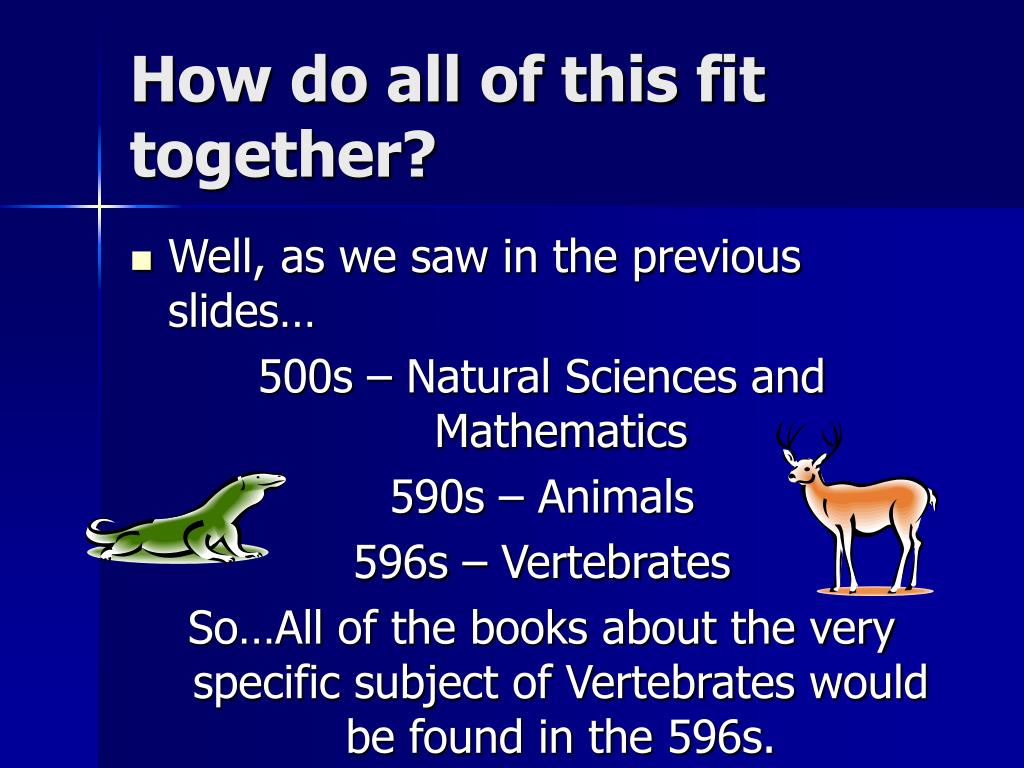 How do all of this fit together?

Well, as we saw in the previous slides…

500s – Natural Sciences and Mathematics

590s – Animals

596s – Vertebrates

So…All of the books about the very specific subject of Vertebrates would be found in the 596s.